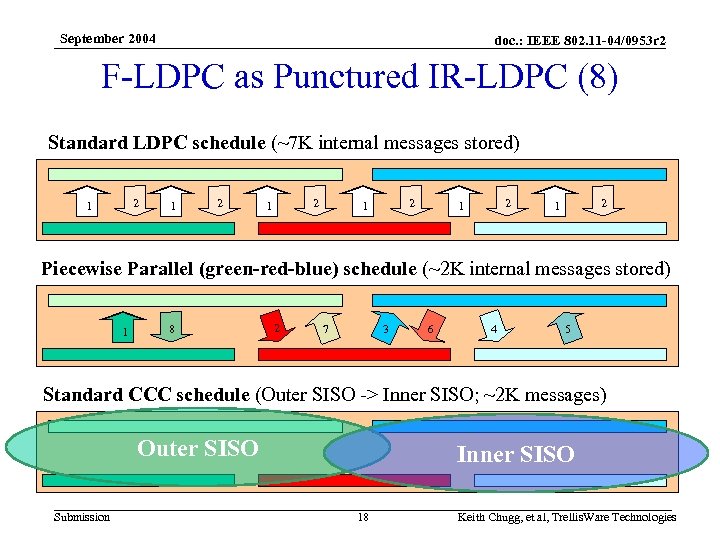 September 2004

doc.: IEEE 802.11-04/0953r2

F-LDPC as Punctured IR-LDPC (8)

Standard LDPC schedule (~7K internal messages stored)

1 2 1 2 1 2 1 2 1 2 1 2

Piecewise Parallel (green-red-blue) schedule (~2K internal messages stored)

1 8 2 7 3 6 4 5

Standard CCC schedule (Outer SISO -> Inner SISO; ~2K messages)

Outer SISO

Inner SISO

Submission

18

Keith Chugg, et al, TrellisWare Technologies